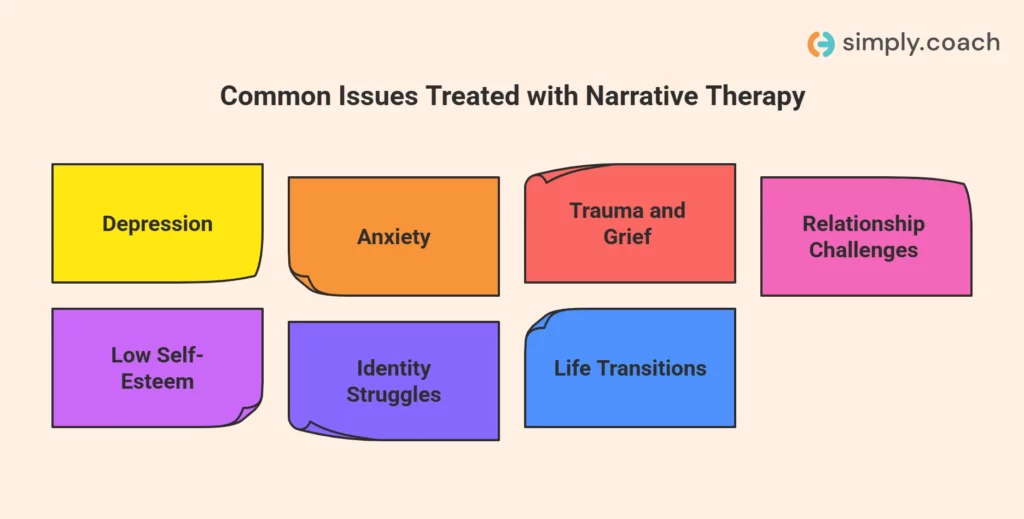 simply.coach

Common Issues Treated with Narrative Therapy

Depression

Anxiety

Trauma and Grief

Relationship Challenges

Low Self-Esteem

Identity Struggles

Life Transitions